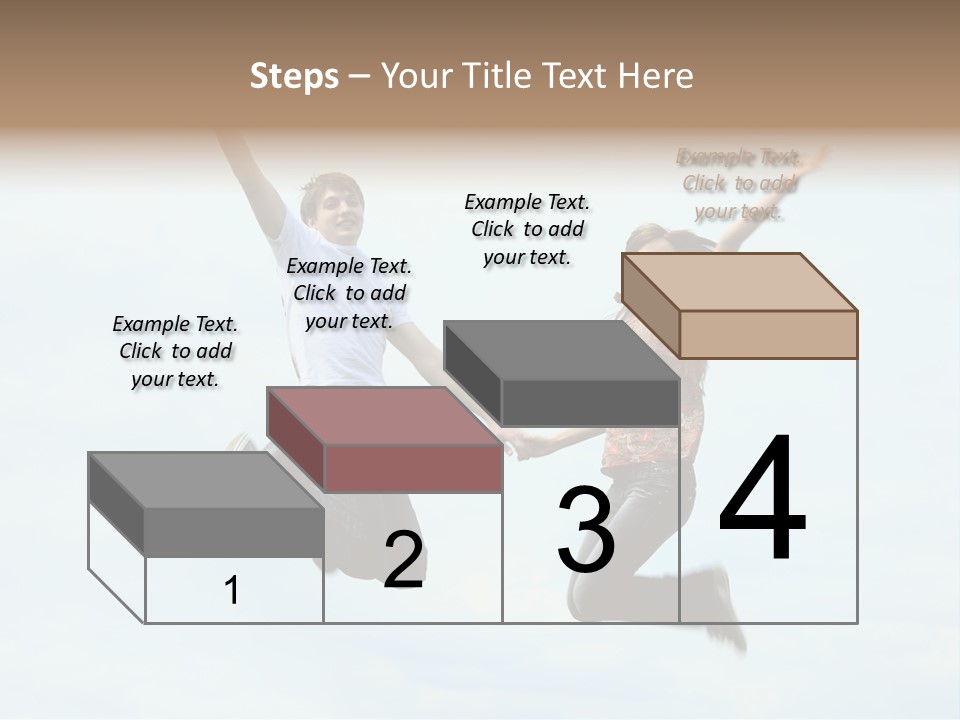 Steps – Your Title Text Here

Example Text. Click to add your text.

Example Text. Click to add your text.

Example Text. Click to add your text.

Example Text. Click to add your text.

1

2

3

4